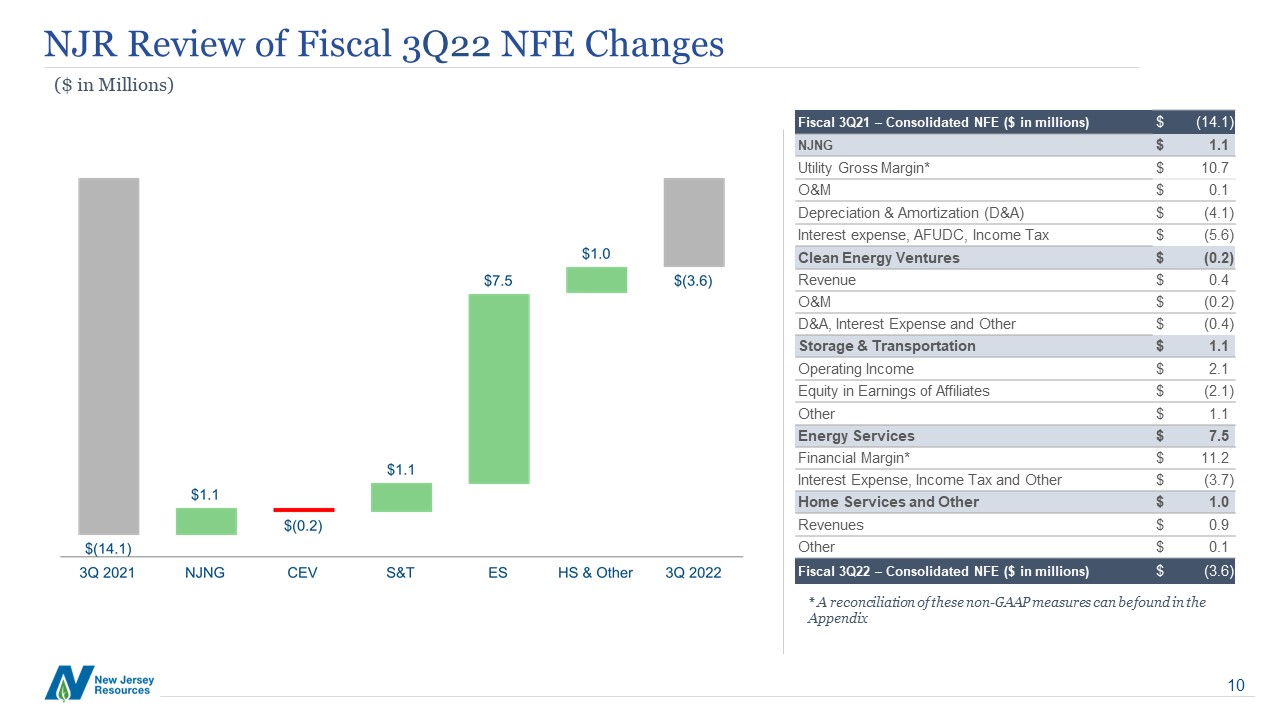 NJR Review of Fiscal 3Q22 NFE Changes

($ in Millions)

$(14.1)
$1.1
$(0.2)
$1.1
$7.5
$1.0
$(3.6)

3Q 2021 NJNG CEV S&T ES HS & Other 3Q 2022

| Fiscal 3Q21 – Consolidated NFE ($ in millions) | $ | (14.1) |
|---|---|---|
| NJNG | $ | 1.1 |
| Utility Gross Margin* | $ | 10.7 |
| O&M | $ | 0.1 |
| Depreciation & Amortization (D&A) | $ | (4.1) |
| Interest expense, AFUDC, Income Tax | $ | (5.6) |
| Clean Energy Ventures | $ | (0.2) |
| Revenue | $ | 0.4 |
| O&M | $ | (0.2) |
| D&A, Interest Expense and Other | $ | (0.4) |
| Storage & Transportation | $ | 1.1 |
| Operating Income | $ | 2.1 |
| Equity in Earnings of Affiliates | $ | (2.1) |
| Other | $ | 1.1 |
| Energy Services | $ | 7.5 |
| Financial Margin* | $ | 11.2 |
| Interest Expense, Income Tax and Other | $ | (3.7) |
| Home Services and Other | $ | 1.0 |
| Revenues | $ | 0.9 |
| Other | $ | 0.1 |
| Fiscal 3Q22 – Consolidated NFE ($ in millions) | $ | (3.6) |

* A reconciliation of these non-GAAP measures can be found in the Appendix

New Jersey Resources

10